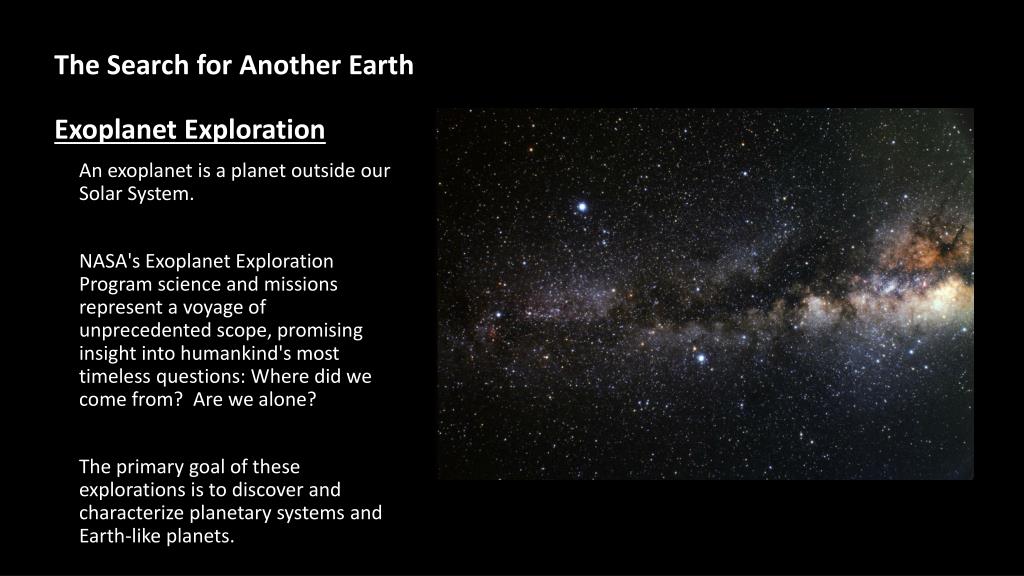 The Search for Another Earth

Exoplanet Exploration

An exoplanet is a planet outside our Solar System.

NASA's Exoplanet Exploration Program science and missions represent a voyage of unprecedented scope, promising insight into humankind's most timeless questions: Where did we come from?  Are we alone?

The primary goal of these explorations is to discover and characterize planetary systems and Earth-like planets.